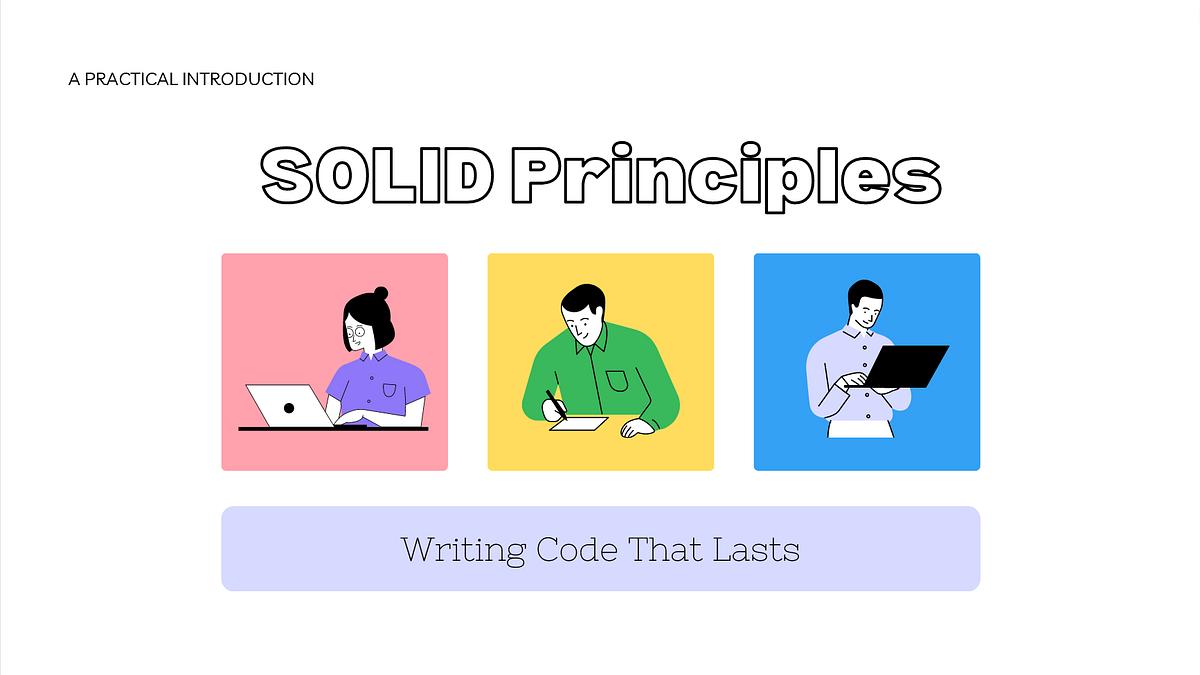 A PRACTICAL INTRODUCTION

SOLID Principles

Writing Code That Lasts